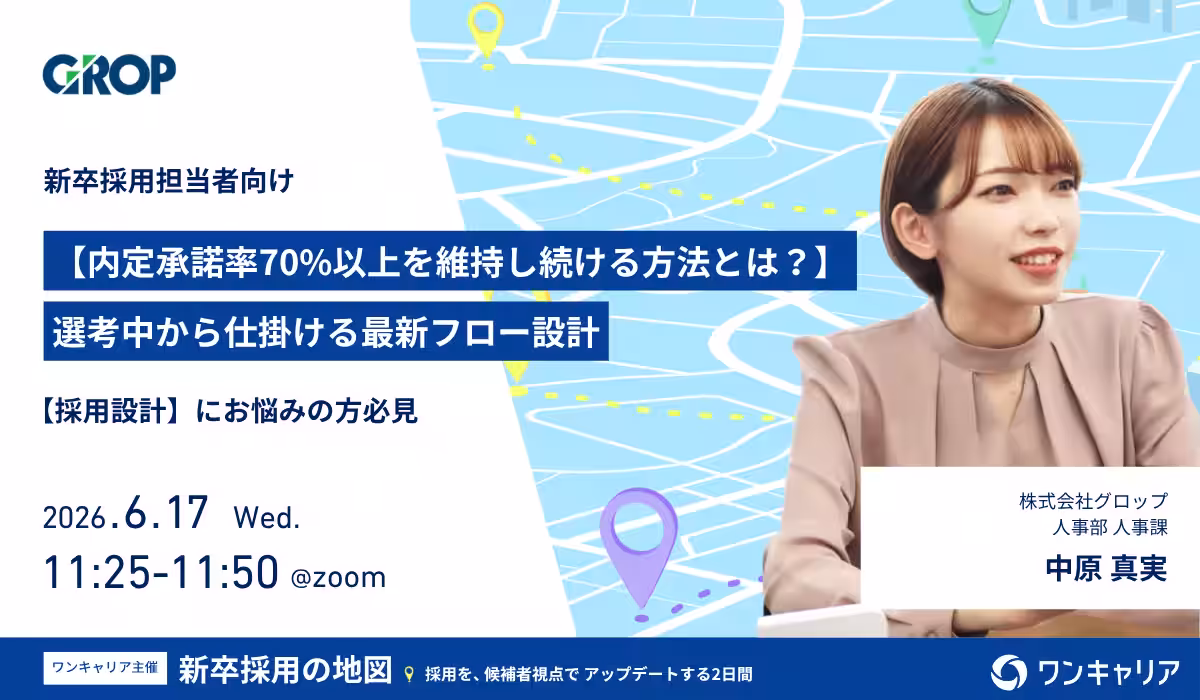 GROP

新卒採用担当者向け

【内定承諾率70%以上を維持し続ける方法とは？】

選考中から仕掛ける最新フロー設計

【採用設計】にお悩みの方必見

2026.6.17 Wed.

11:25-11:50 @zoom

株式会社グロップ
人事部 人事課

中原 真実

ワンキャリア主催 新卒採用の地図 採用を、候補者視点で アップデートする2日間

ワンキャリア